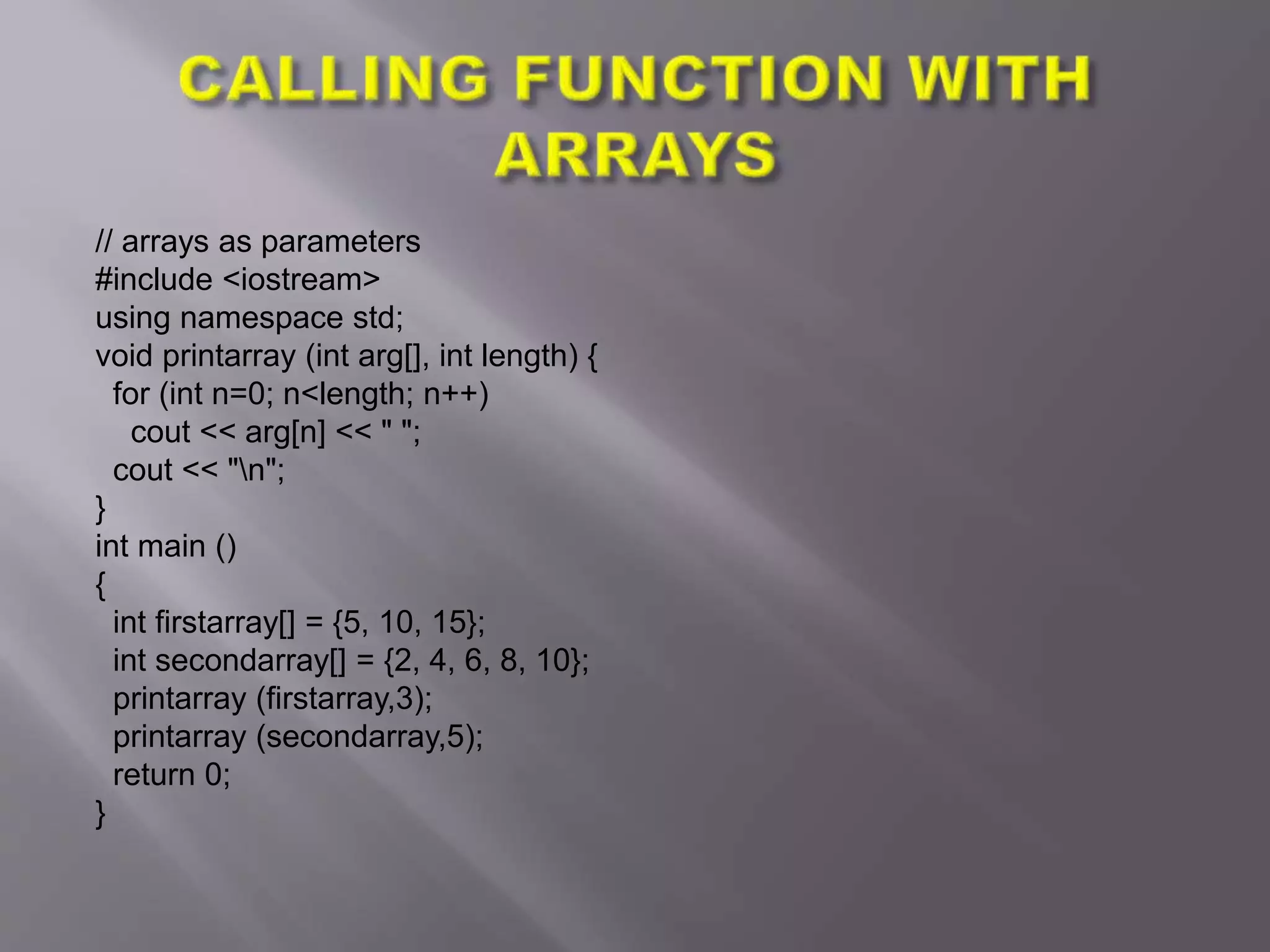 CALLING FUNCTION WITH ARRAYS

// arrays as parameters
#include <iostream>
using namespace std;
void printarray (int arg[], int length) {
  for (int n=0; n<length; n++)
    cout << arg[n] << " ";
  cout << "\n";
}
int main ()
{
  int firstarray[] = {5, 10, 15};
  int secondarray[] = {2, 4, 6, 8, 10};
  printarray (firstarray,3);
  printarray (secondarray,5);
  return 0;
}